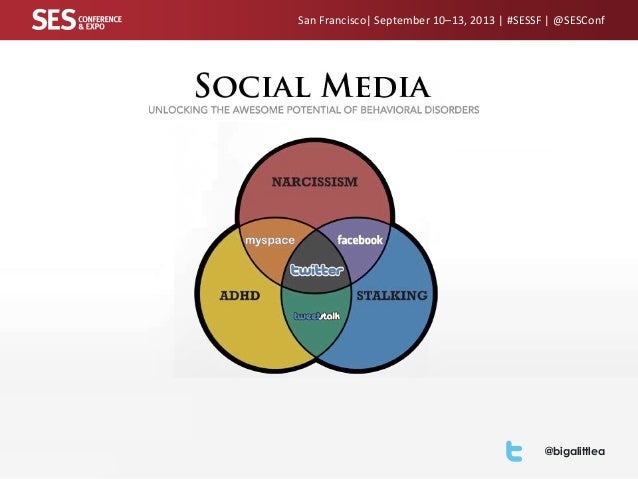 SES CONFERENCE & EXPO

San Francisco| September 10–13, 2013 | #SESSF | @SESConf

SOCIAL MEDIA

UNLOCKING THE AWESOME POTENTIAL OF BEHAVIORAL DISORDERS

NARCISSISM

myspace

facebook

twitter

ADHD

STALKING

tweetstalk

@bigalittlea